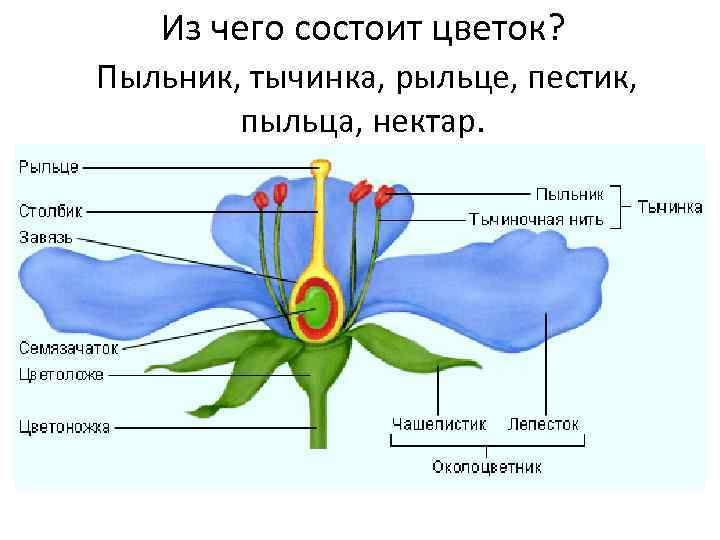 Из чего состоит цветок?
Пыльник, тычинка, рыльце, пестик, пыльца, нектар.

Рыльце
Столбик
Завязь
Семязачаток
Цветоложе
Цветоножка
Пыльник
Тычиночная нить
Тычинка
Чашелистик
Лепесток
Околоцветник